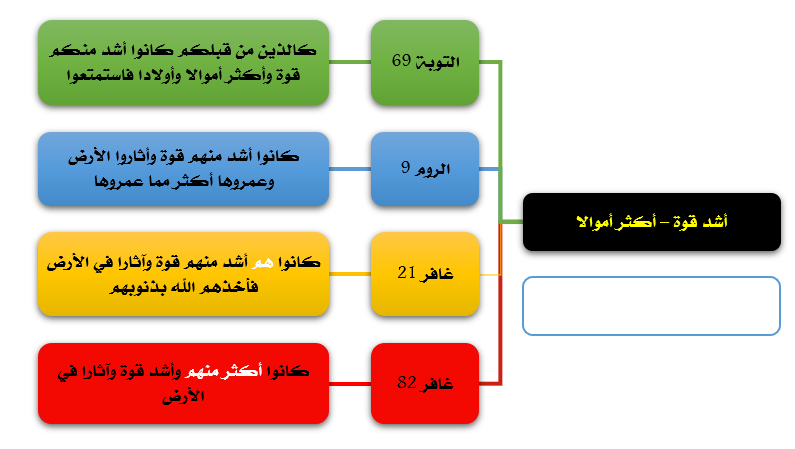 أشد قوة – أكثر أموالا

التوبة 69

كالذين من قبلكم كانوا أشد منكم قوة وأكثر أموالا وأولادا فاستمتعوا

الروم 9

كانوا أشد منهم قوة وأثاروا الأرض وعمروها أكثر مما عمروها

غافر 21

كانوا هم أشد منهم قوة وآثارا في الأرض فأخذهم الله بذنوبهم

غافر 82

كانوا أكثر منهم وأشد قوة وآثارا في الأرض